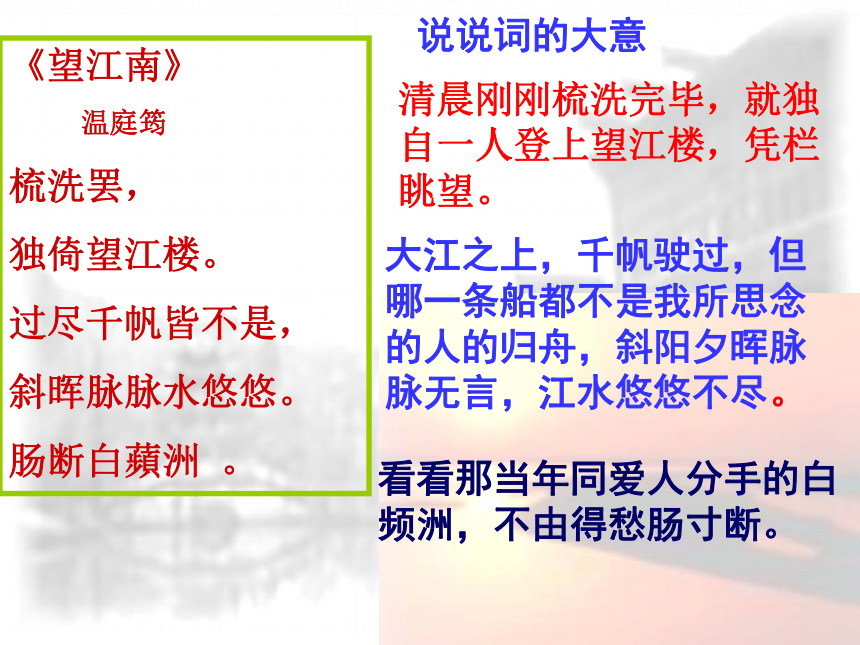 《望江南》

温庭筠

梳洗罢，

独倚望江楼。

过尽千帆皆不是，

斜晖脉脉水悠悠。

肠断白蘋洲 。

说说词的大意

清晨刚刚梳洗完毕，就独自一人登上望江楼，凭栏眺望。

大江之上，千帆驶过，但哪一条船都不是我所思念的人的归舟，斜阳夕晖脉脉无言，江水悠悠不尽。

看看那当年同爱人分手的白频洲，不由得愁肠寸断。